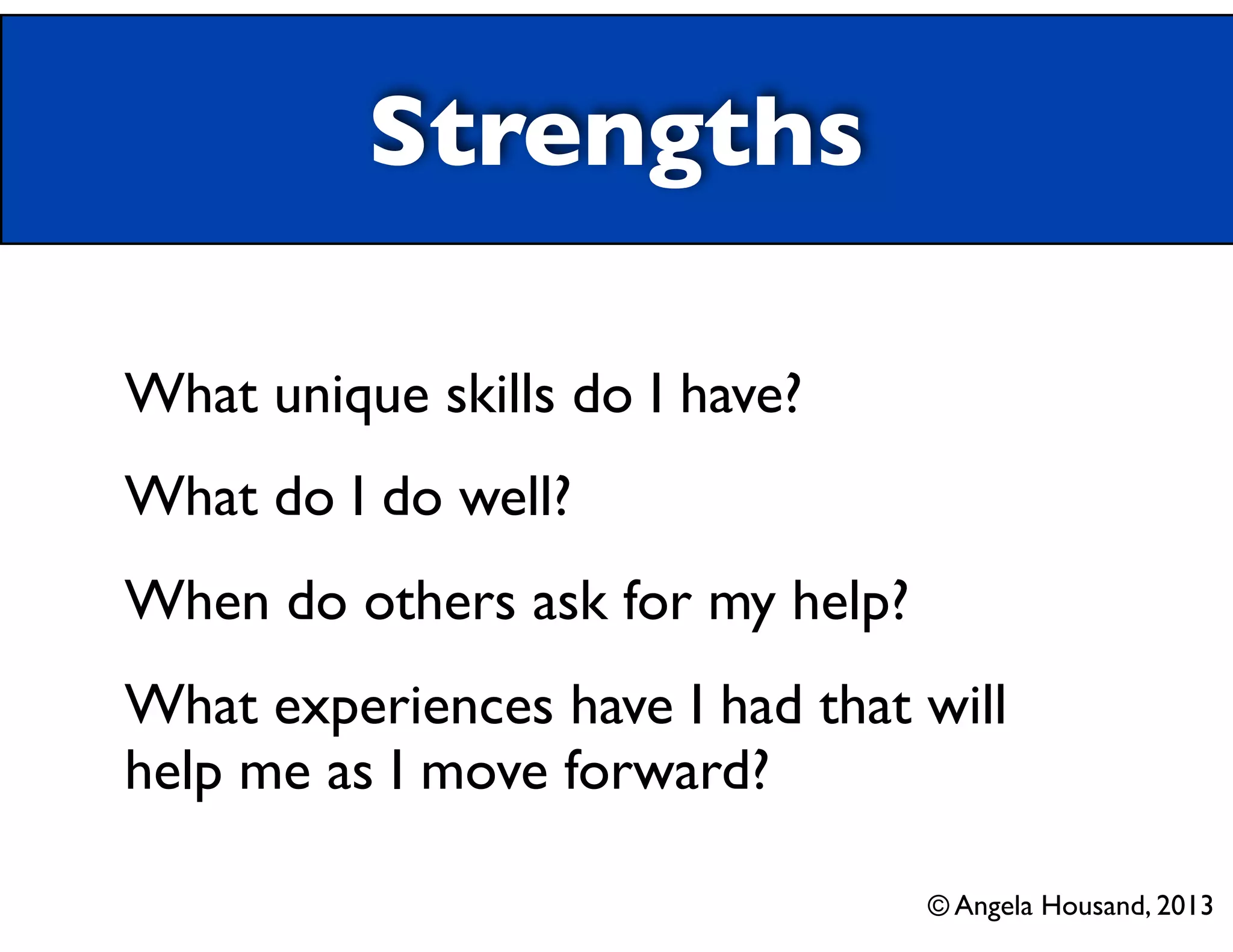 Strengths

What unique skills do I have?

What do I do well?

When do others ask for my help?

What experiences have I had that will help me as I move forward?

© Angela Housand, 2013